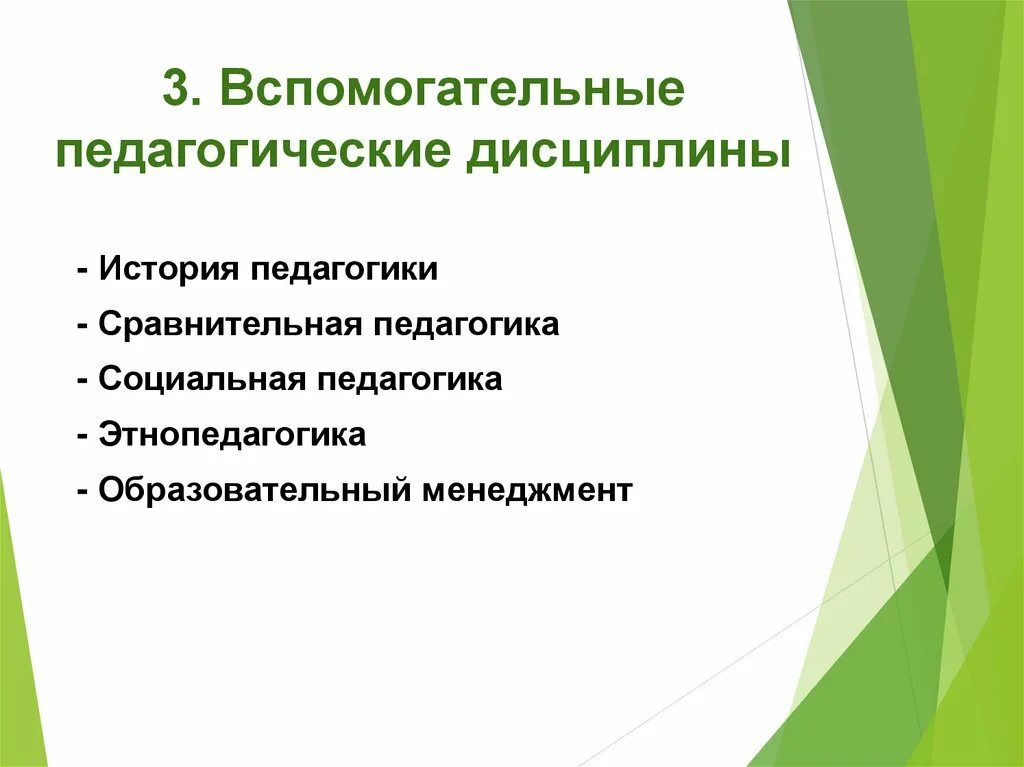 3. Вспомогательные педагогические дисциплины

- История педагогики
- Сравнительная педагогика
- Социальная педагогика
- Этнопедагогика
- Образовательный менеджмент